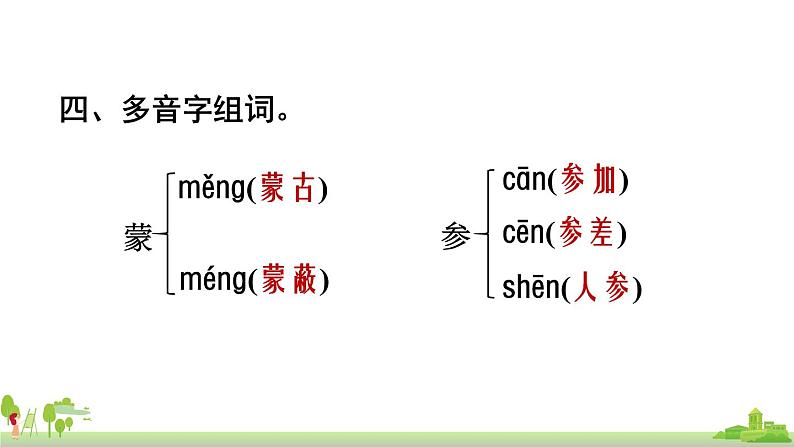 四、多音字组词。

蒙 měng(蒙古)
méng(蒙蔽)

参 cān(参加)
cēn(参差)
shēn(人参)